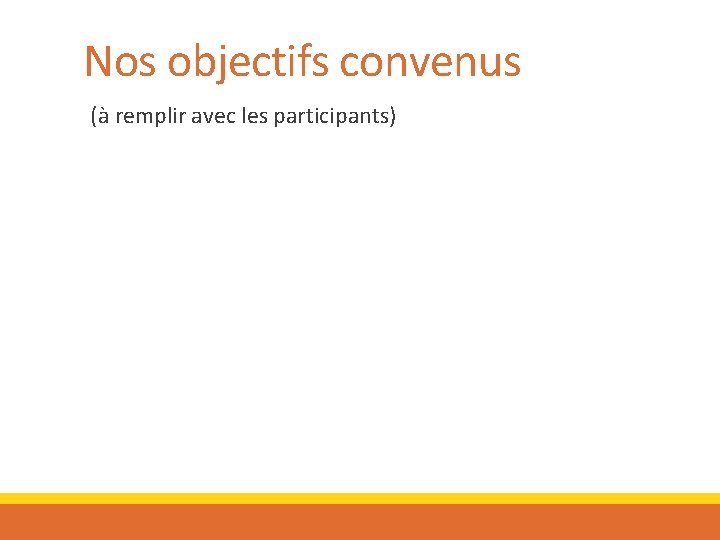 Nos objectifs convenus

(à remplir avec les participants)